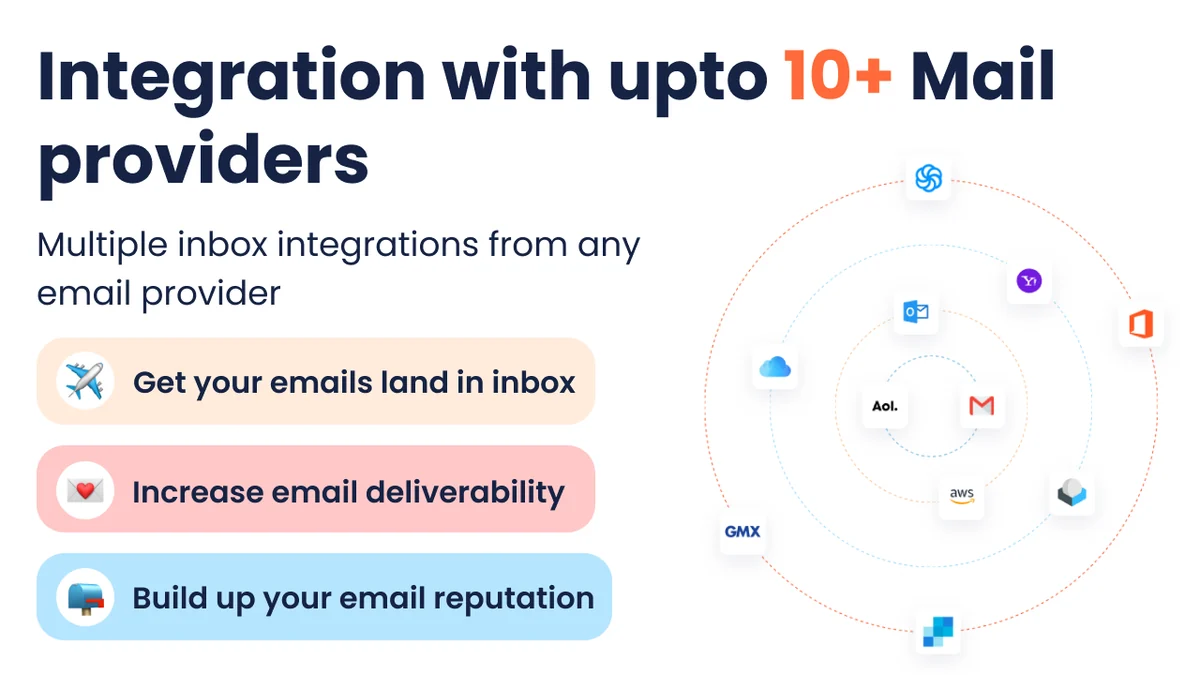 Integration with upto 10+ Mail providers

Multiple inbox integrations from any email provider

Get your emails land in inbox

Increase email deliverability

Build up your email reputation

Aol.

aws

GMX